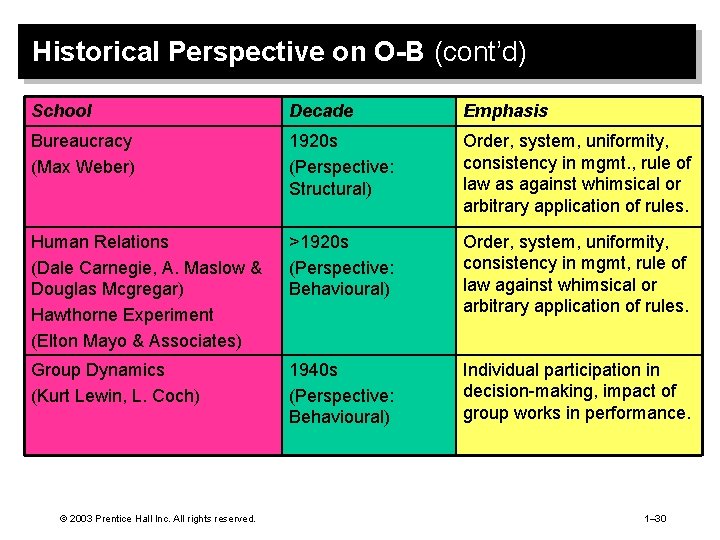 Historical Perspective on O-B (cont'd)

| School | Decade | Emphasis |
|---|---|---|
| Bureaucracy (Max Weber) | 1920s (Perspective: Structural) | Order, system, uniformity, consistency in mgmt., rule of law as against whimsical or arbitrary application of rules. |
| Human Relations (Dale Carnegie, A. Maslow & Douglas Mcgregar) Hawthorne Experiment (Elton Mayo & Associates) | >1920s (Perspective: Behavioural) | Order, system, uniformity, consistency in mgmt, rule of law against whimsical or arbitrary application of rules. |
| Group Dynamics (Kurt Lewin, L. Coch) | 1940s (Perspective: Behavioural) | Individual participation in decision-making, impact of group works in performance. |

© 2003 Prentice Hall Inc. All rights reserved.

1–30